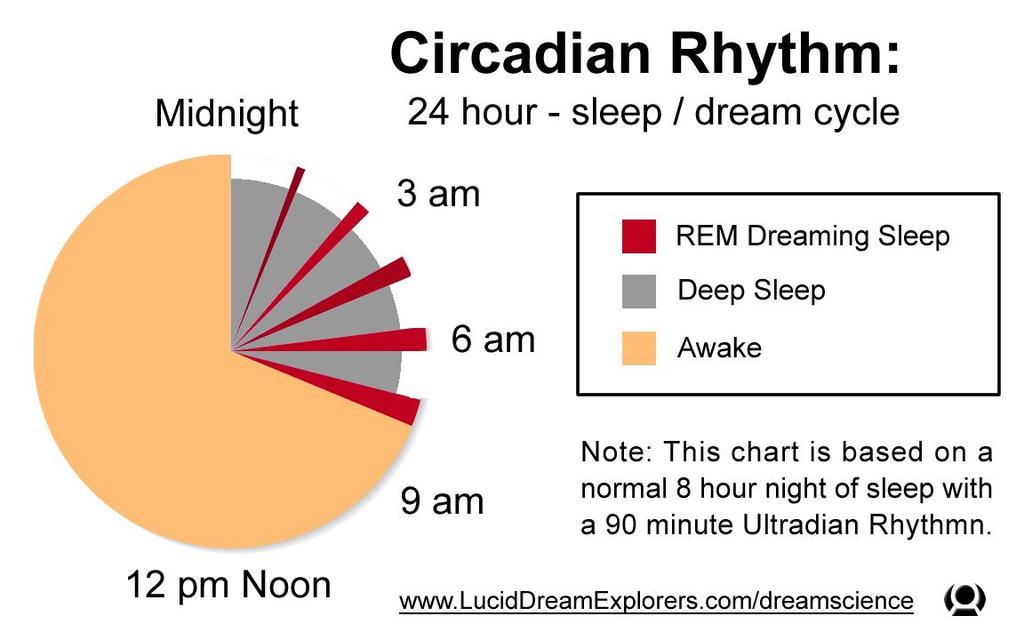 Circadian Rhythm:
24 hour - sleep / dream cycle

Midnight

3 am

6 am

9 am

12 pm Noon

REM Dreaming Sleep
Deep Sleep
Awake

Note: This chart is based on a normal 8 hour night of sleep with a 90 minute Ultradian Rhythmn.

www.LucidDreamExplorers.com/dreamscience